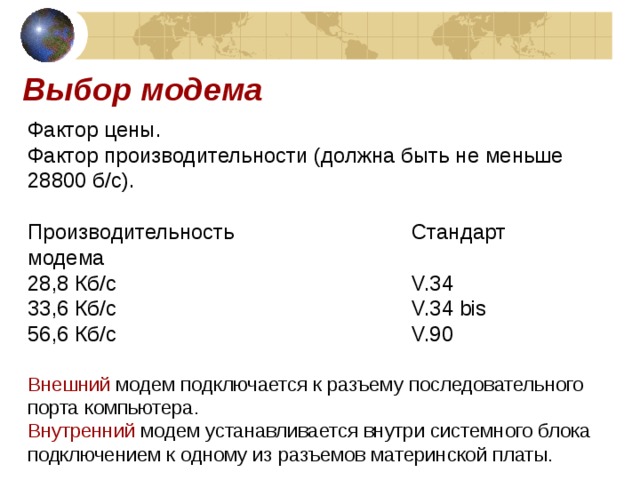 Выбор модема

Фактор цены.
Фактор производительности (должна быть не меньше 28800 б/с).

| Производительность модема | Стандарт |
|---|---|
| 28,8 Кб/с | V.34 |
| 33,6 Кб/с | V.34 bis |
| 56,6 Кб/с | V.90 |

Внешний модем подключается к разъему последовательного порта компьютера.
Внутренний модем устанавливается внутри системного блока подключением к одному из разъемов материнской платы.